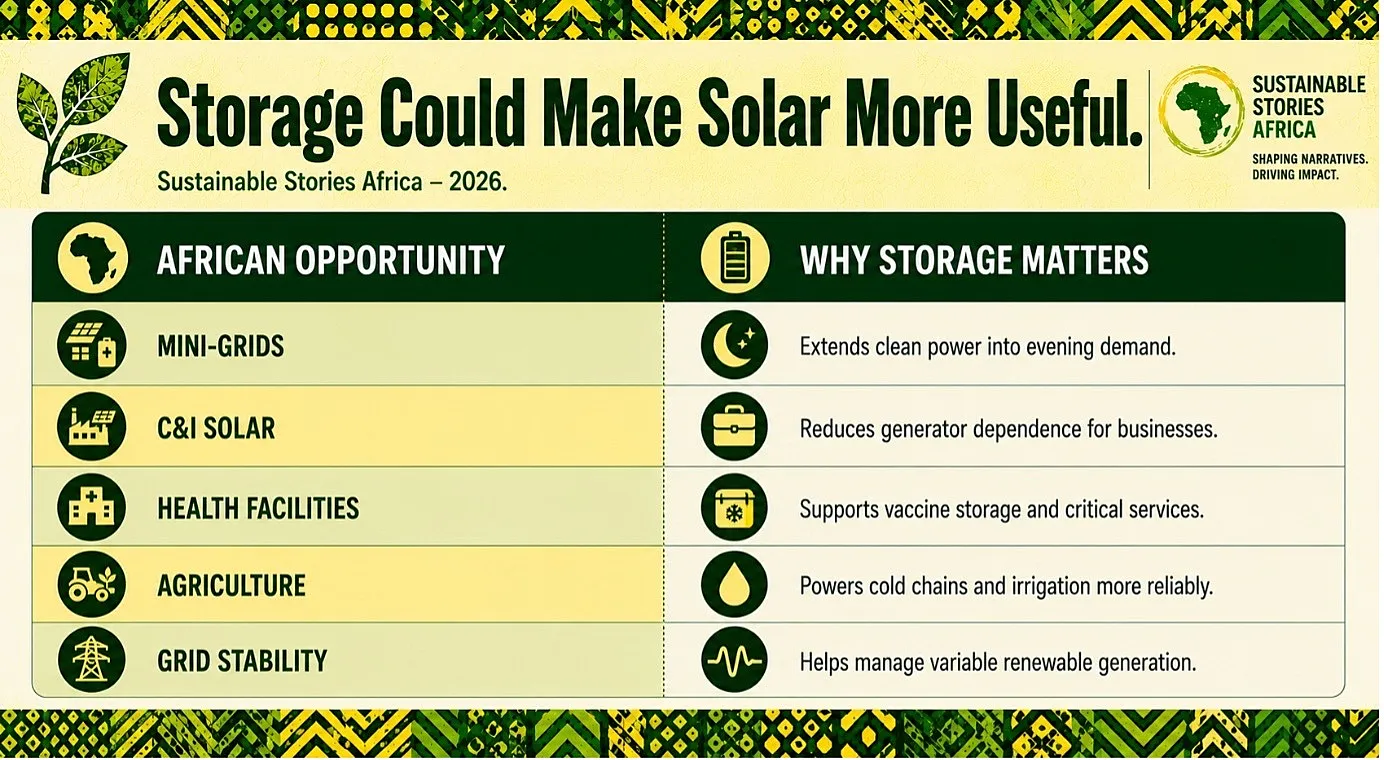 Storage Could Make Solar More Useful.

Sustainable Stories Africa – 2026.

SUSTAINABLE STORIES AFRICA

SHAPING NARRATIVES. DRIVING IMPACT.

| AFRICAN OPPORTUNITY | WHY STORAGE MATTERS |
|---|---|
| MINI-GRIDS | Extends clean power into evening demand. |
| C&I SOLAR | Reduces generator dependence for businesses. |
| HEALTH FACILITIES | Supports vaccine storage and critical services. |
| AGRICULTURE | Powers cold chains and irrigation more reliably. |
| GRID STABILITY | Helps manage variable renewable generation. |